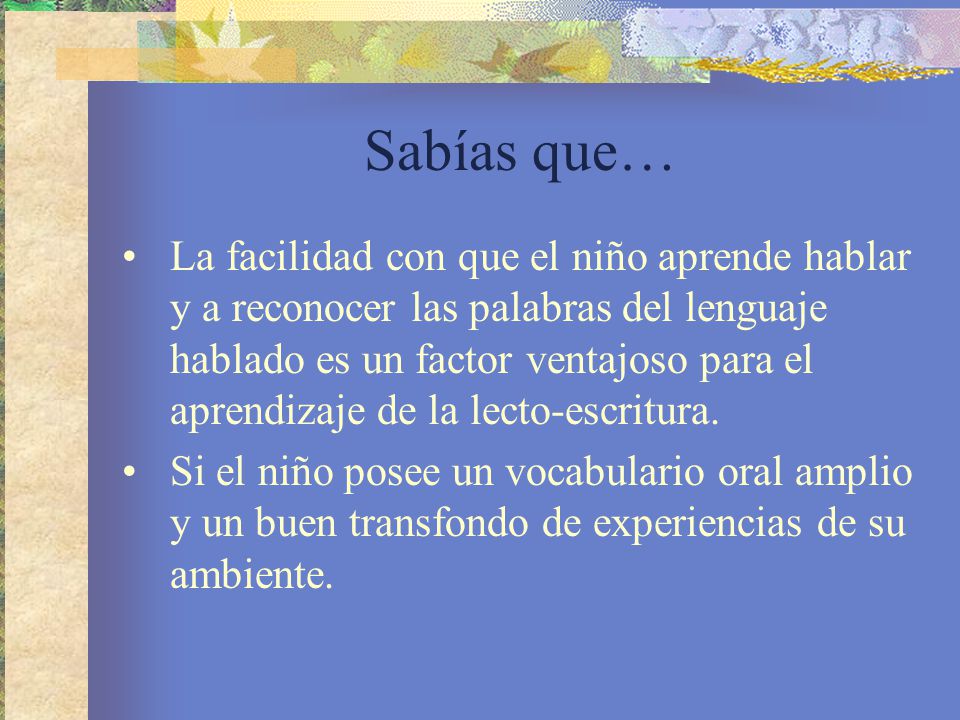 Sabías que…

• La facilidad con que el niño aprende hablar y a reconocer las palabras del lenguaje hablado es un factor ventajoso para el aprendizaje de la lecto-escritura.

• Si el niño posee un vocabulario oral amplio y un buen transfondo de experiencias de su ambiente.